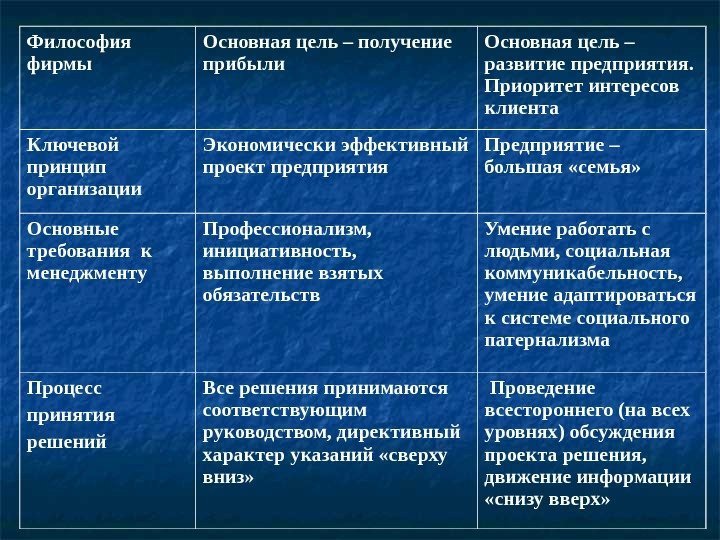 | Философия фирмы | Основная цель – получение прибыли | Основная цель – развитие предприятия. Приоритет интересов клиента |
|---|---|---|
| Ключевой принцип организации | Экономически эффективный проект предприятия | Предприятие – большая «семья» |
| Основные требования к менеджменту | Профессионализм, инициативность, выполнение взятых обязательств | Умение работать с людьми, социальная коммуникабельность, умение адаптироваться к системе социального патернализма |
| Процесс принятия решений | Все решения принимаются соответствующим руководством, директивный характер указаний «сверху вниз» | Проведение всестороннего (на всех уровнях) обсуждения проекта решения, движение информации «снизу вверх» |